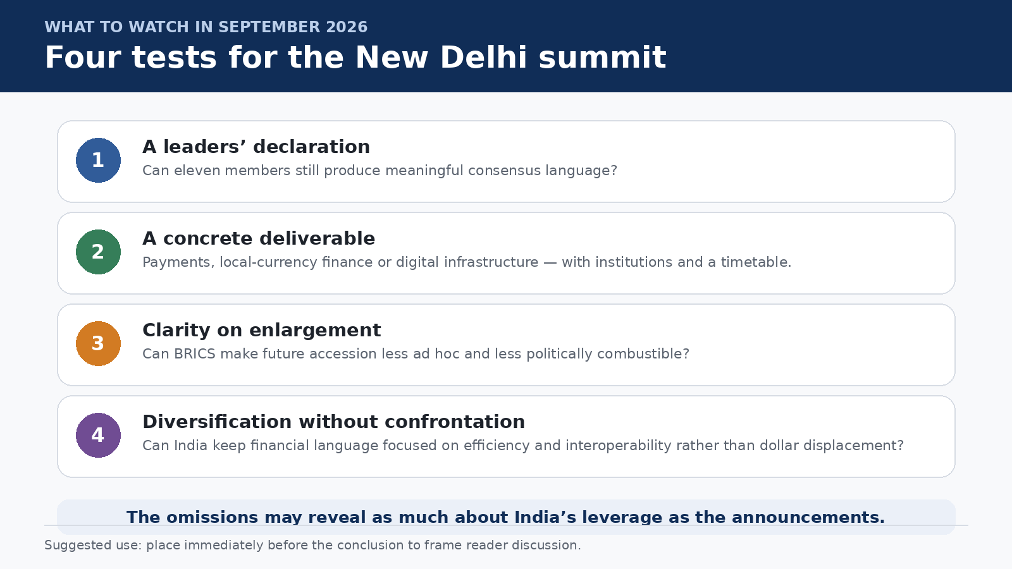 WHAT TO WATCH IN SEPTEMBER 2026

Four tests for the New Delhi summit

1

A leaders’ declaration

Can eleven members still produce meaningful consensus language?

2

A concrete deliverable

Payments, local-currency finance or digital infrastructure — with institutions and a timetable.

3

Clarity on enlargement

Can BRICS make future accession less ad hoc and less politically combustible?

4

Diversification without confrontation

Can India keep financial language focused on efficiency and interoperability rather than dollar displacement?

The omissions may reveal as much about India’s leverage as the announcements.

Suggested use: place immediately before the conclusion to frame reader discussion.